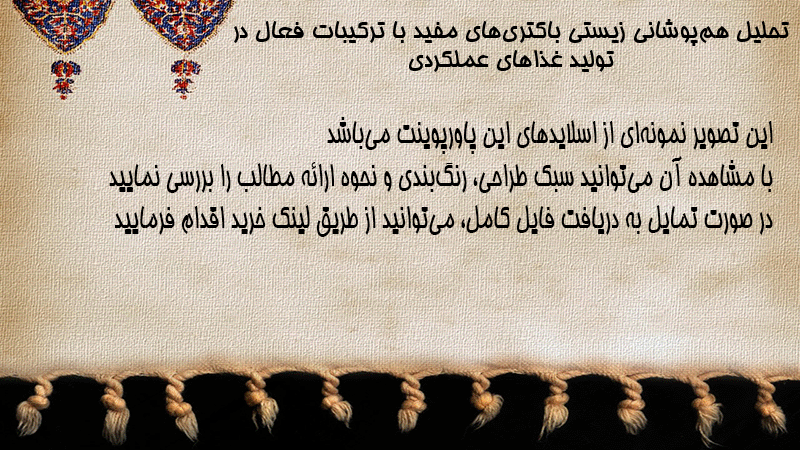 تحلیل هم‌پوشانی زیستی باکتری‌های مفید با ترکیبات فعال در تولید غذاهای عملکردی

این تصویر نمونه‌ای از اسلایدهای این پاورپوینت می‌باشد
با مشاهده آن می‌توانید سبک طراحی، رنگ‌بندی و نحوه ارائه مطالب را بررسی نمایید
در صورت تمایل به دریافت فایل کامل، می‌توانید از طریق لینک خرید اقدام فرمایید